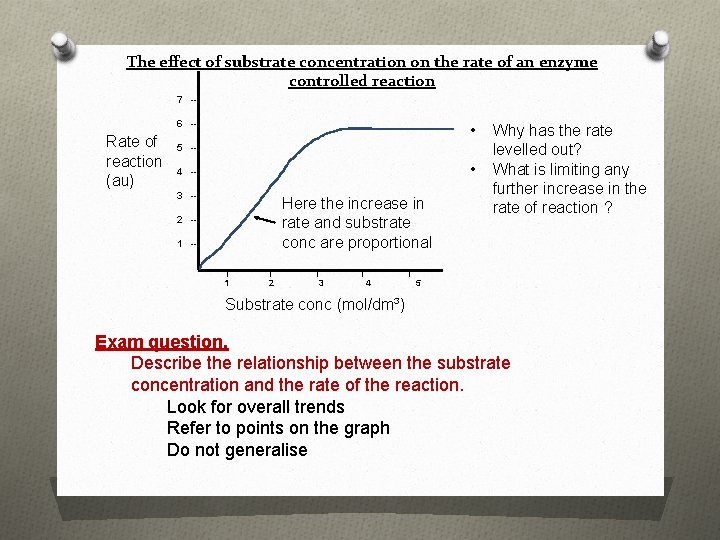 The effect of substrate concentration on the rate of an enzyme controlled reaction

Rate of reaction (au)

7
6
5
4
3
2
1

Here the increase in rate and substrate conc are proportional

1
2
3
4
5

Substrate conc (mol/dm³)

• Why has the rate levelled out?
• What is limiting any further increase in the rate of reaction ?

Exam question.
Describe the relationship between the substrate concentration and the rate of the reaction.
Look for overall trends
Refer to points on the graph
Do not generalise